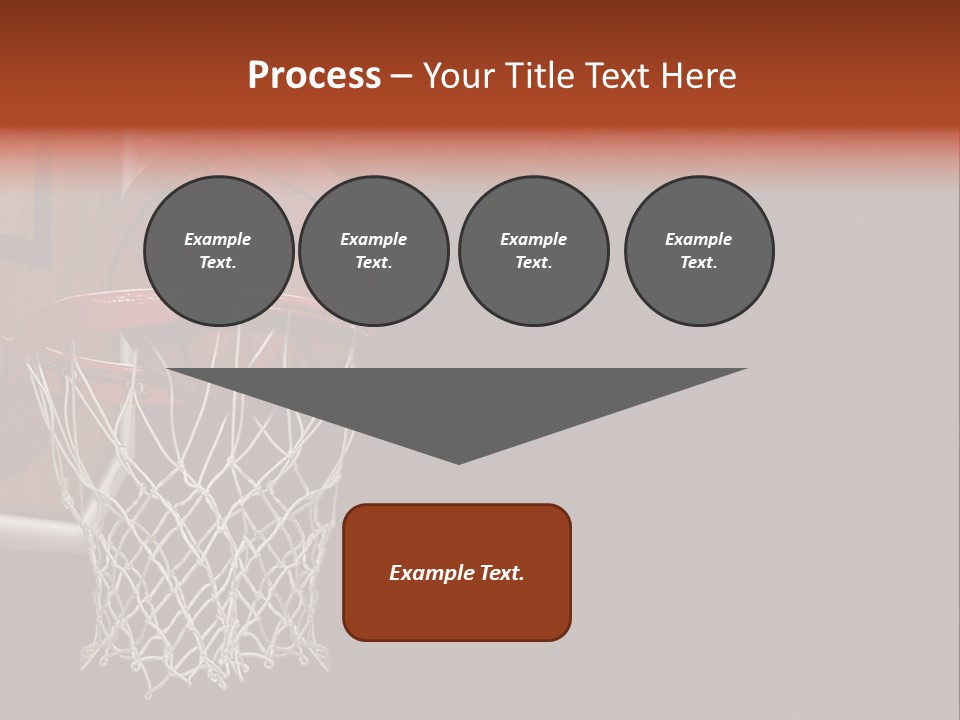 Process – Your Title Text Here

Example Text.

Example Text.

Example Text.

Example Text.

Example Text.